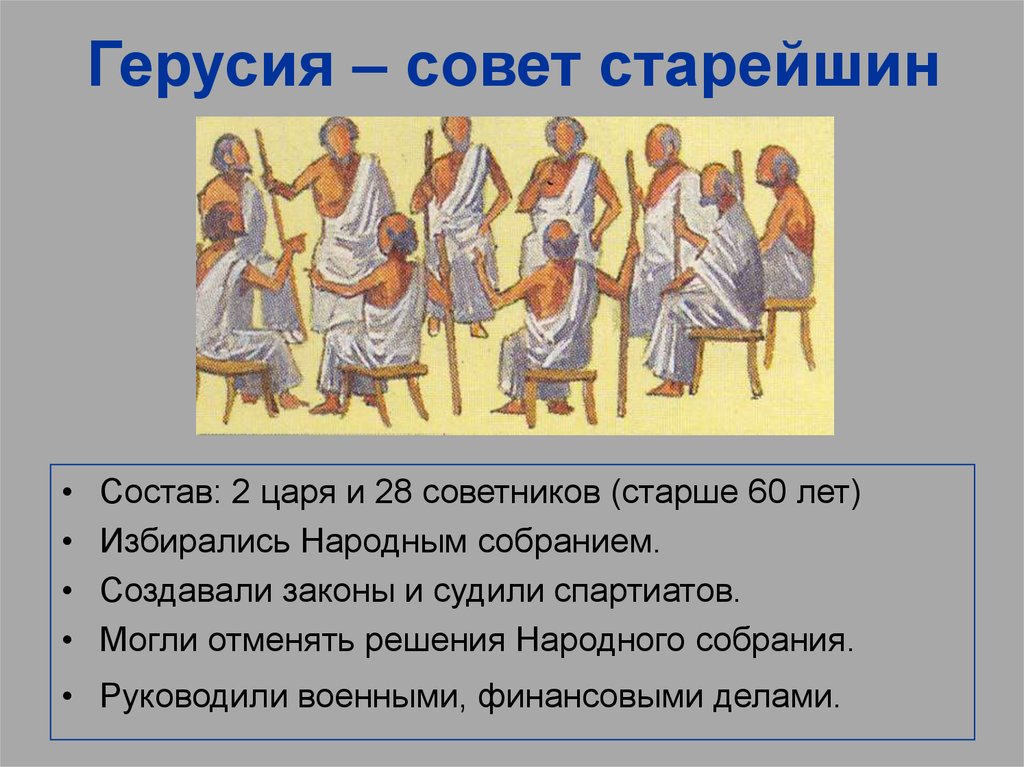 Герусия – совет старейшин

• Состав: 2 царя и 28 советников (старше 60 лет)
• Избирались Народным собранием.
• Создавали законы и судили спартиатов.
• Могли отменять решения Народного собрания.
• Руководили военными, финансовыми делами.